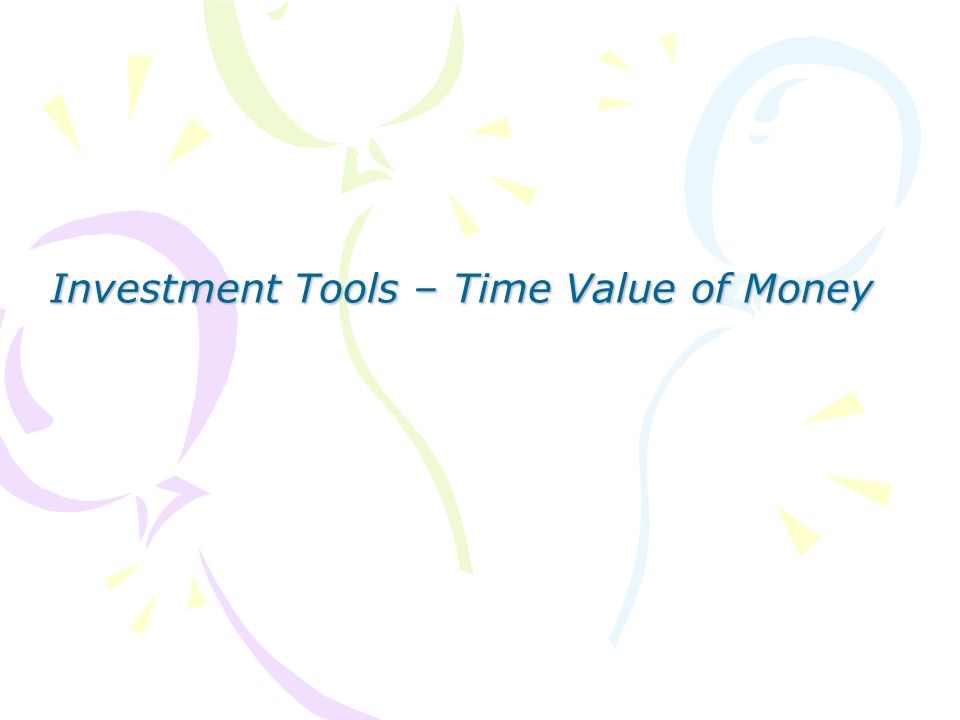 Investment Tools – Time Value of Money